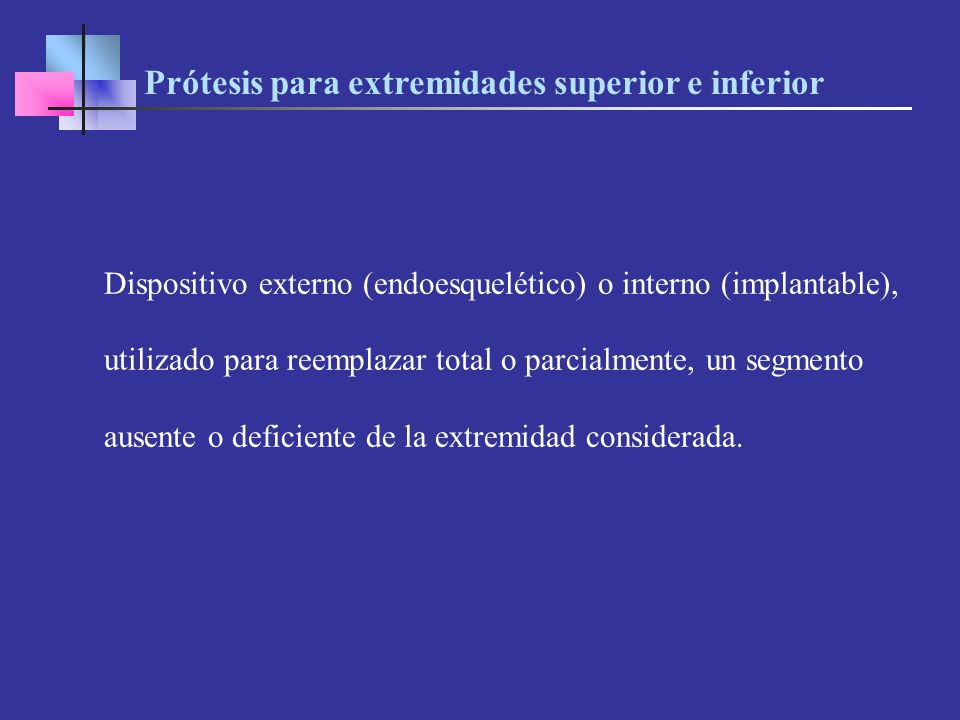 Prótesis para extremidades superior e inferior

Dispositivo externo (endoesquelético) o interno (implantable), utilizado para reemplazar total o parcialmente, un segmento ausente o deficiente de la extremidad considerada.